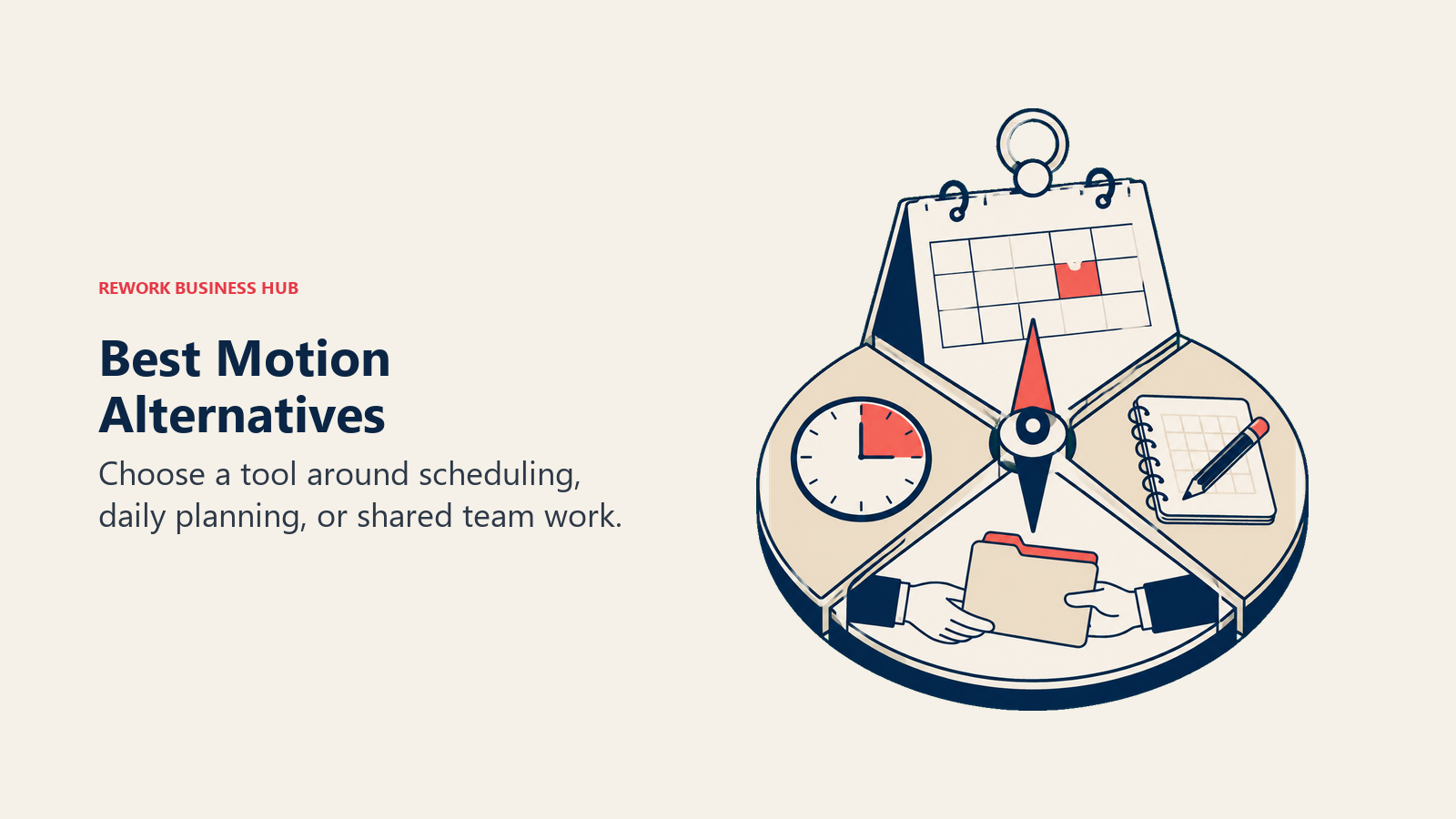 REWORK BUSINESS HUB

Best Motion Alternatives

Choose a tool around scheduling, daily planning, or shared team work.